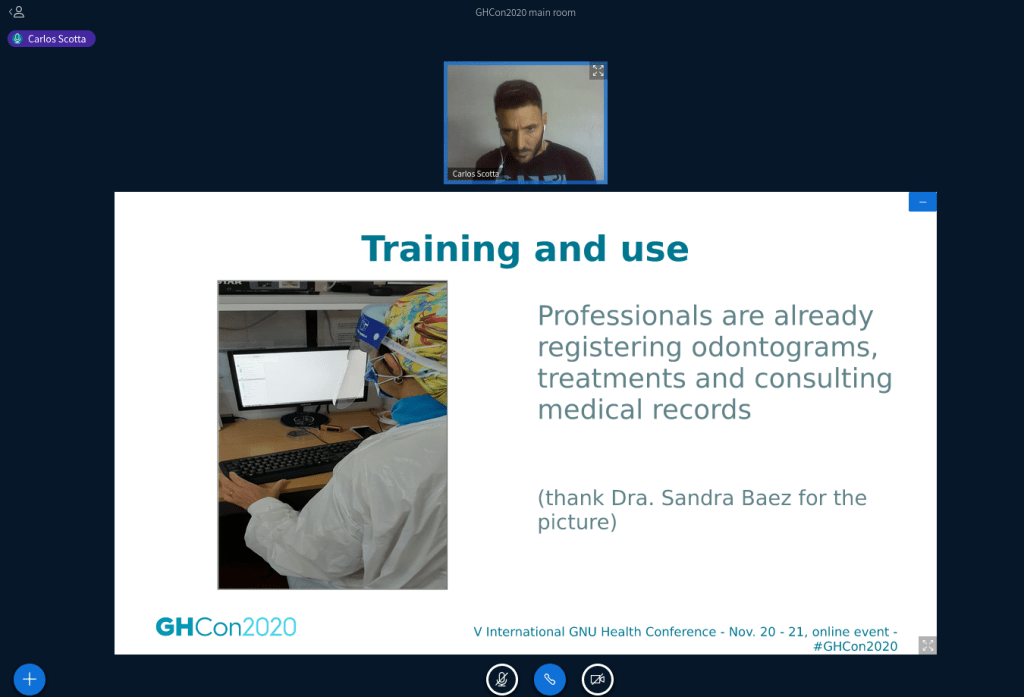 GHCon2020 main room

Carlos Scotta

Carlos Scotta

Training and use

Professionals are already registering odontograms, treatments and consulting medical records

(thank Dra. Sandra Baez for the picture)

GHCon2020

V International GNU Health Conference - Nov. 20 - 21, online event - #GHCon2020